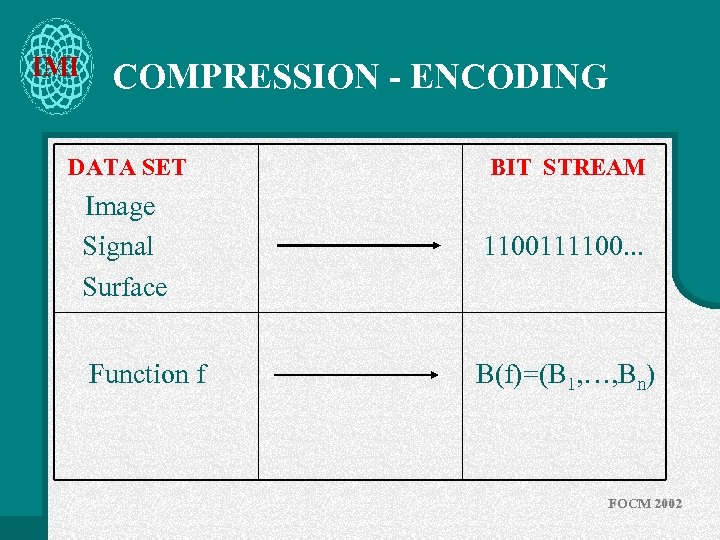 IMI

COMPRESSION - ENCODING

| DATA SET Image Signal Surface | | BIT STREAM 1100111100... |
|---|---|---|
| Function f | | $B(f)=(B_1,\ldots,B_n)$ |

FOCM 2002